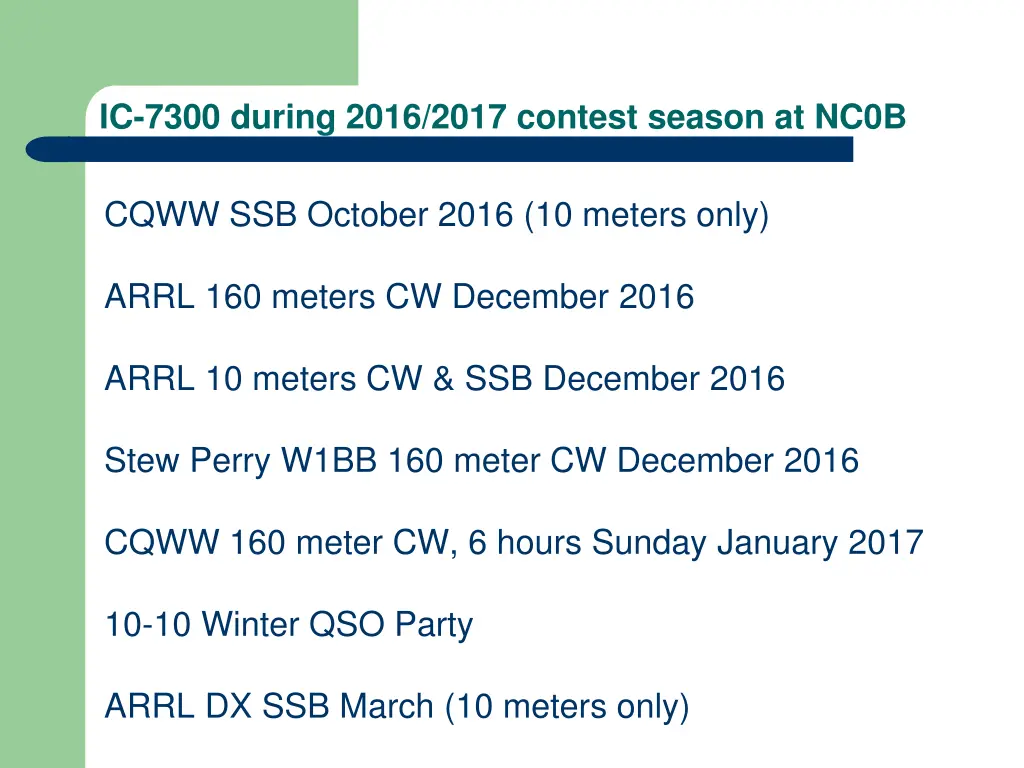 IC-7300 during 2016/2017 contest season at NC0B

CQWW SSB October 2016 (10 meters only)

ARRL 160 meters CW December 2016

ARRL 10 meters CW & SSB December 2016

Stew Perry W1BB 160 meter CW December 2016

CQWW 160 meter CW, 6 hours Sunday January 2017

10-10 Winter QSO Party

ARRL DX SSB March (10 meters only)